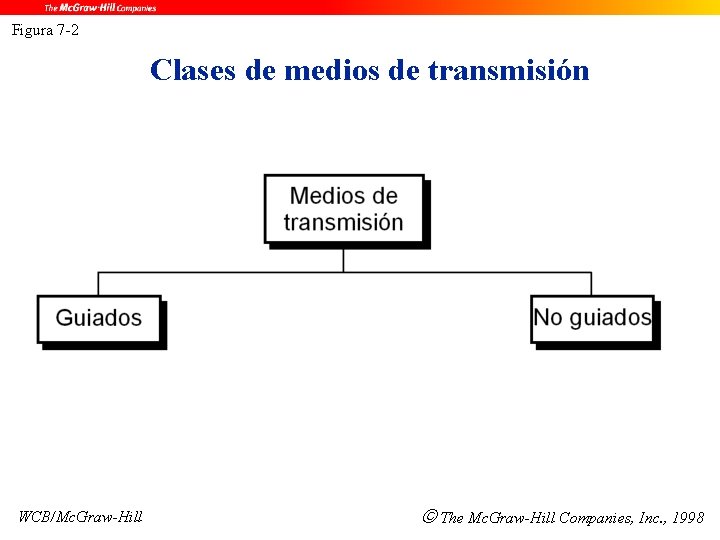 The McGraw-Hill Companies

Figura 7-2

Clases de medios de transmisión

Medios de transmisión

Guiados

No guiados

WCB/McGraw-Hill

© The McGraw-Hill Companies, Inc., 1998